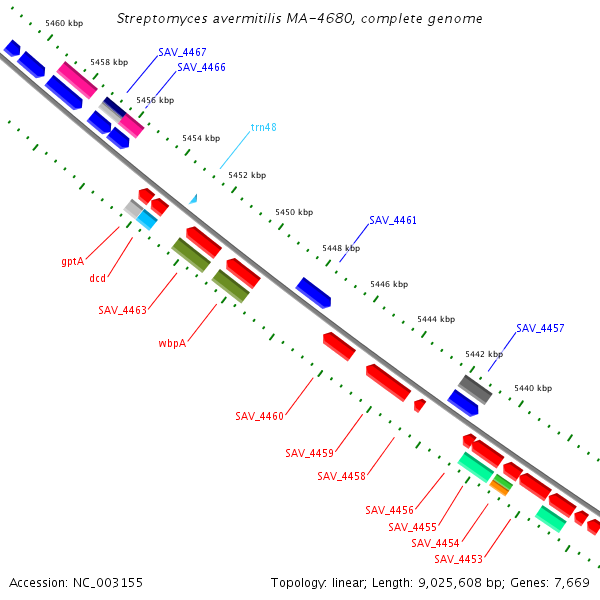 Streptomyces avermitilis MA-4680, complete genome

5460 kbp
5458 kbp
SAV_4467
SAV_4466
5456 kbp
5454 kbp
trn48
5452 kbp
5450 kbp
SAV_4461
5448 kbp
5446 kbp
5444 kbp
SAV_4457
5442 kbp
5440 kbp

gptA
dcd
SAV_4463
wbpA
SAV_4460
SAV_4459
SAV_4458
SAV_4456
SAV_4455
SAV_4454
SAV_4453

Accession: NC_003155
Topology: linear; Length: 9,025,608 bp; Genes: 7,669